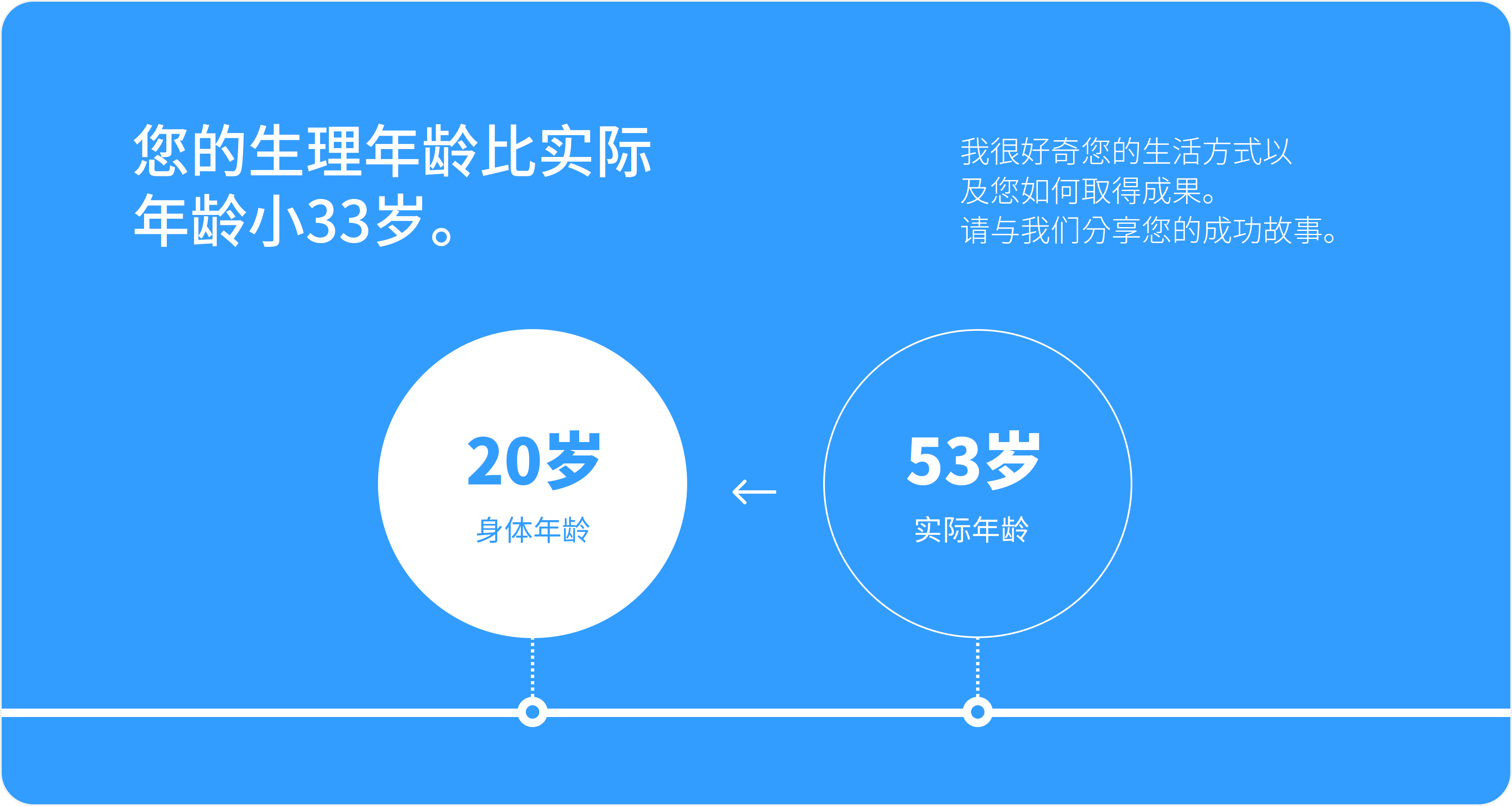 您的生理年龄比实际年龄小33岁。

我很好奇您的生活方式以及您如何取得成果。
请与我们分享您的成功故事。

20岁
身体年龄

←

53岁
实际年龄